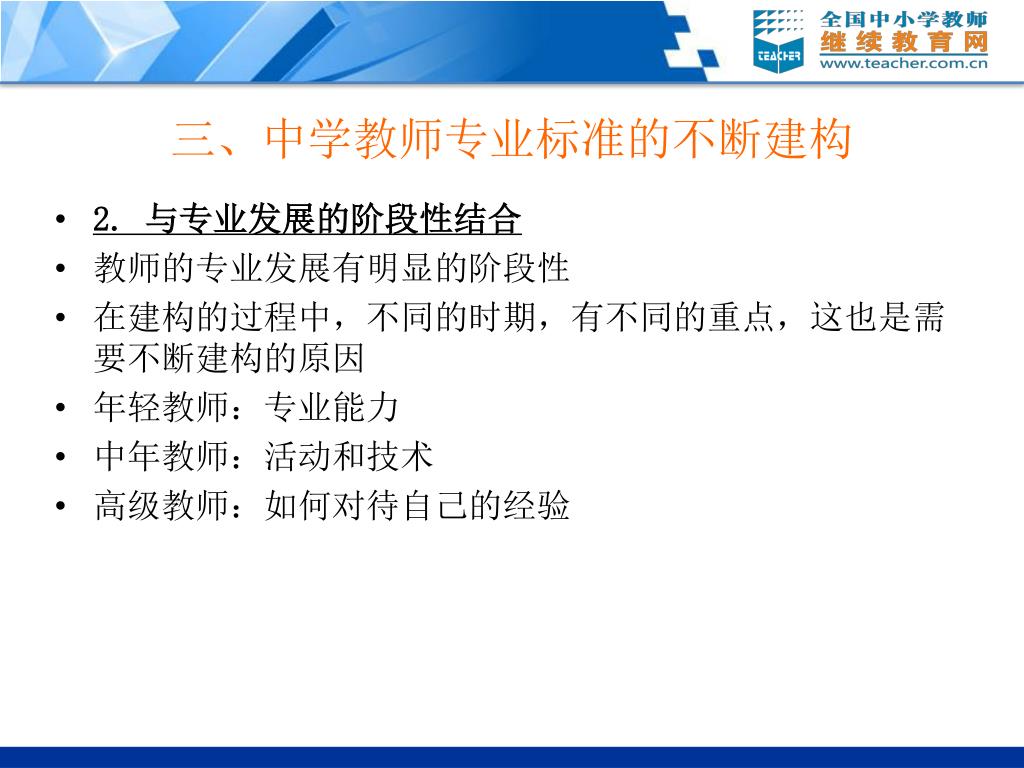 TEACHER 全国中小学教师 继续教育网 www.teacher.com.cn

三、中学教师专业标准的不断建构

• 2. 与专业发展的阶段性结合
• 教师的专业发展有明显的阶段性
• 在建构的过程中，不同的时期，有不同的重点，这也是需要不断建构的原因
• 年轻教师：专业能力
• 中年教师：活动和技术
• 高级教师：如何对待自己的经验